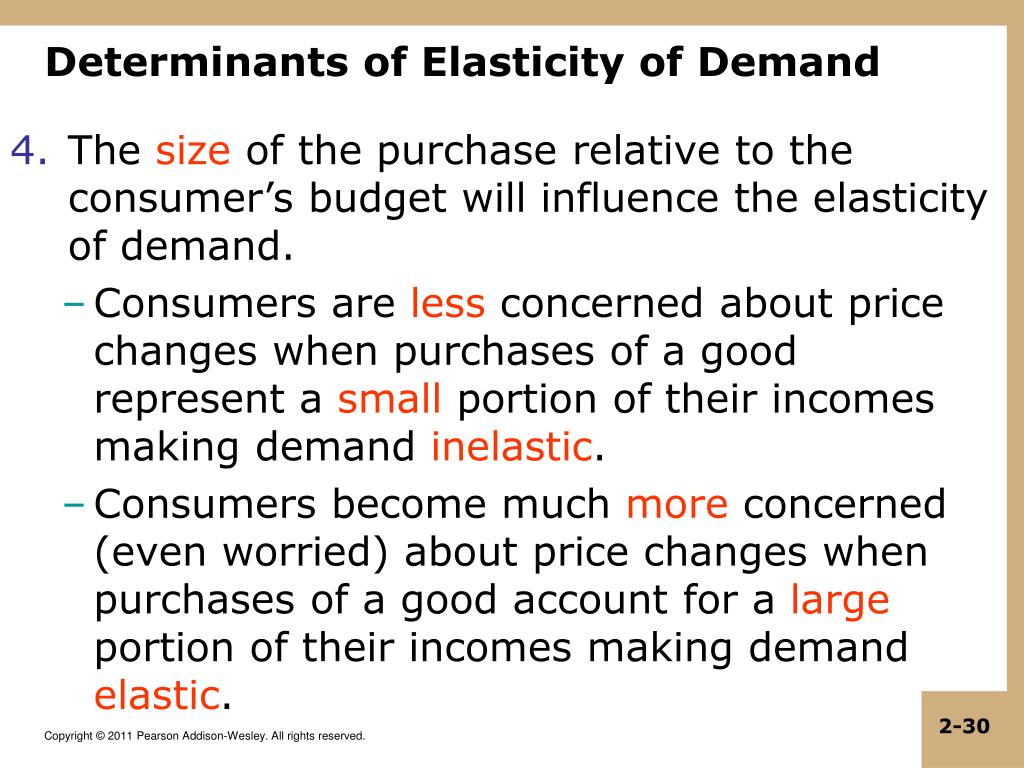 Determinants of Elasticity of Demand

4. The size of the purchase relative to the consumer’s budget will influence the elasticity of demand.

– Consumers are less concerned about price changes when purchases of a good represent a small portion of their incomes making demand inelastic.

– Consumers become much more concerned (even worried) about price changes when purchases of a good account for a large portion of their incomes making demand elastic.

Copyright © 2011 Pearson Addison-Wesley. All rights reserved.

2-30